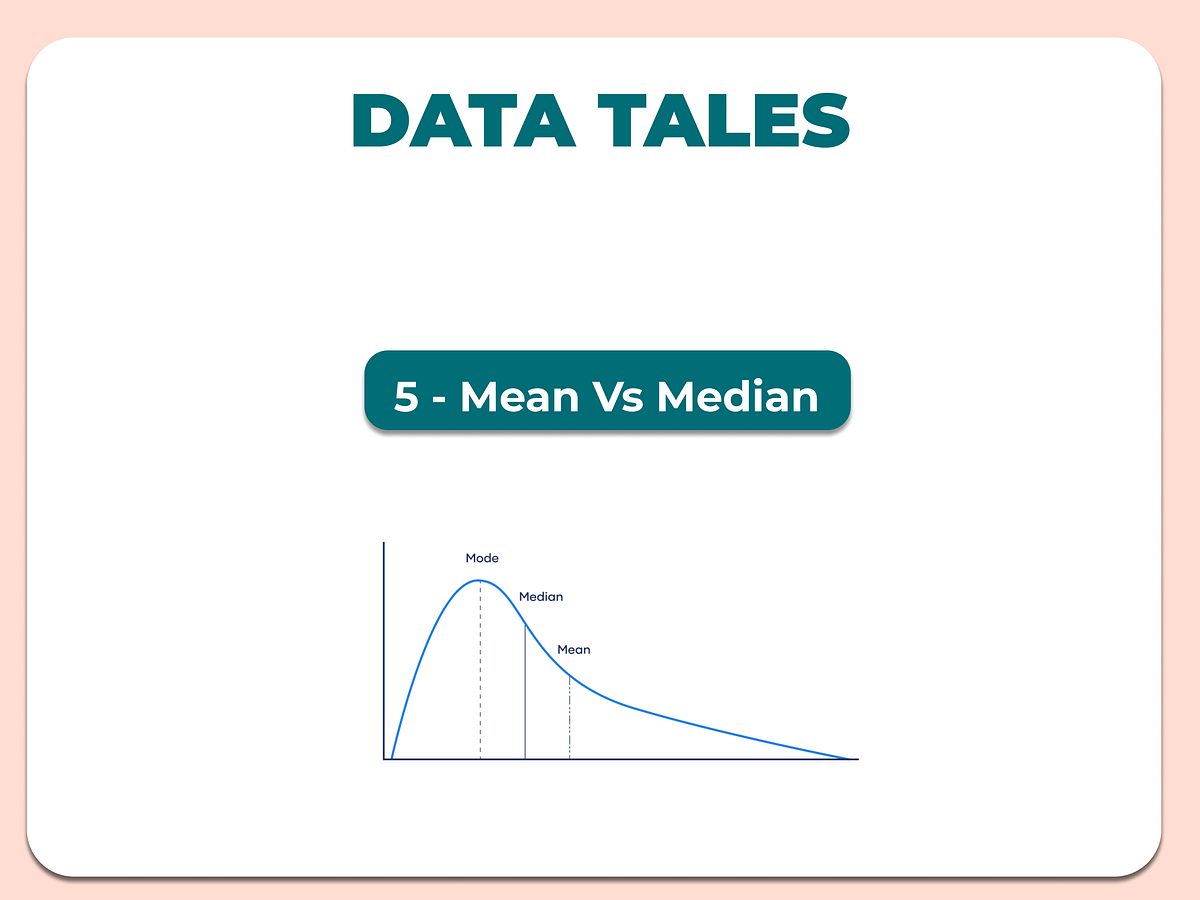 DATA TALES

5 - Mean Vs Median

Mode

Median

Mean